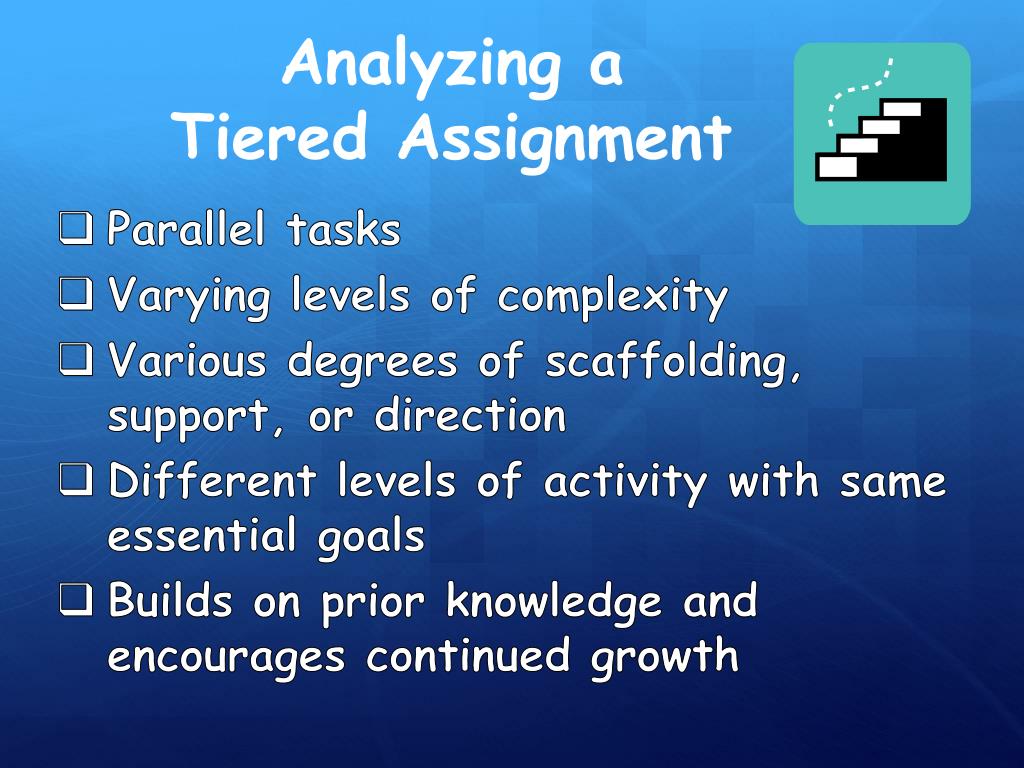 Analyzing a
Tiered Assignment

❑ Parallel tasks
❑ Varying levels of complexity
❑ Various degrees of scaffolding, support, or direction
❑ Different levels of activity with same essential goals
❑ Builds on prior knowledge and encourages continued growth